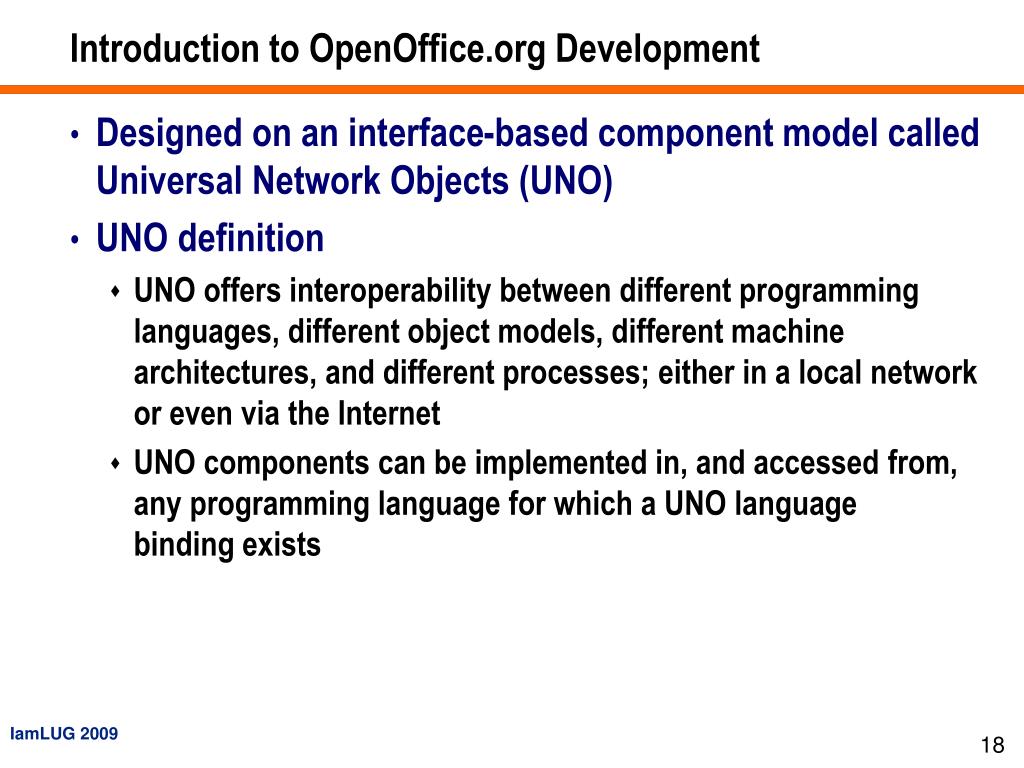 Introduction to OpenOffice.org Development

• Designed on an interface-based component model called Universal Network Objects (UNO)

• UNO definition

♦ UNO offers interoperability between different programming languages, different object models, different machine architectures, and different processes; either in a local network or even via the Internet

♦ UNO components can be implemented in, and accessed from, any programming language for which a UNO language binding exists

IamLUG 2009

18